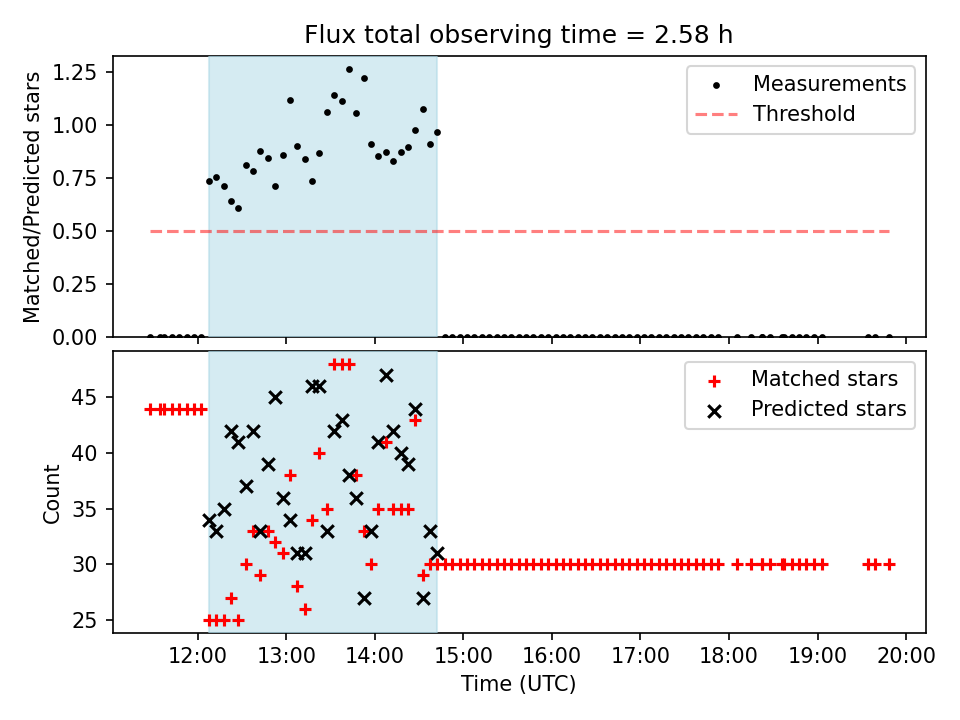 Flux total observing time = 2.58 h

Matched/Predicted stars

1.25
1.00
0.75
0.50
0.25
0.00

Measurements
Threshold

Count

45
40
35
30
25

Matched stars
Predicted stars

12:00 13:00 14:00 15:00 16:00 17:00 18:00 19:00 20:00

Time (UTC)